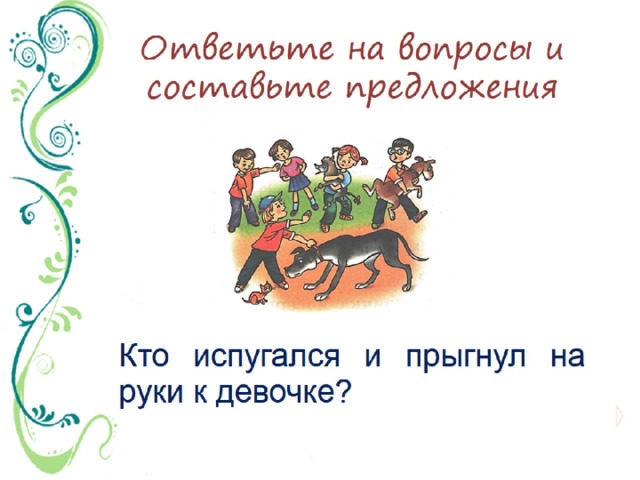 Ответьте на вопросы и составьте предложения

Кто испугался и прыгнул на руки к девочке?